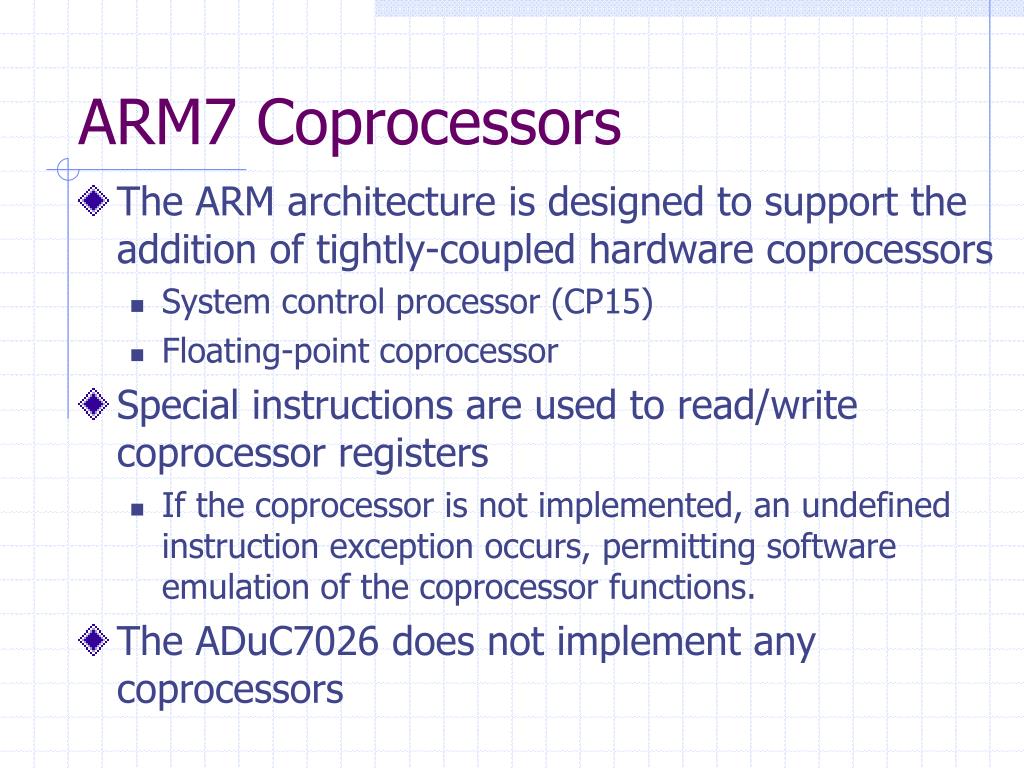 ARM7 Coprocessors

The ARM architecture is designed to support the addition of tightly-coupled hardware coprocessors

System control processor (CP15)

Floating-point coprocessor

Special instructions are used to read/write coprocessor registers

If the coprocessor is not implemented, an undefined instruction exception occurs, permitting software emulation of the coprocessor functions.

The ADuC7026 does not implement any coprocessors